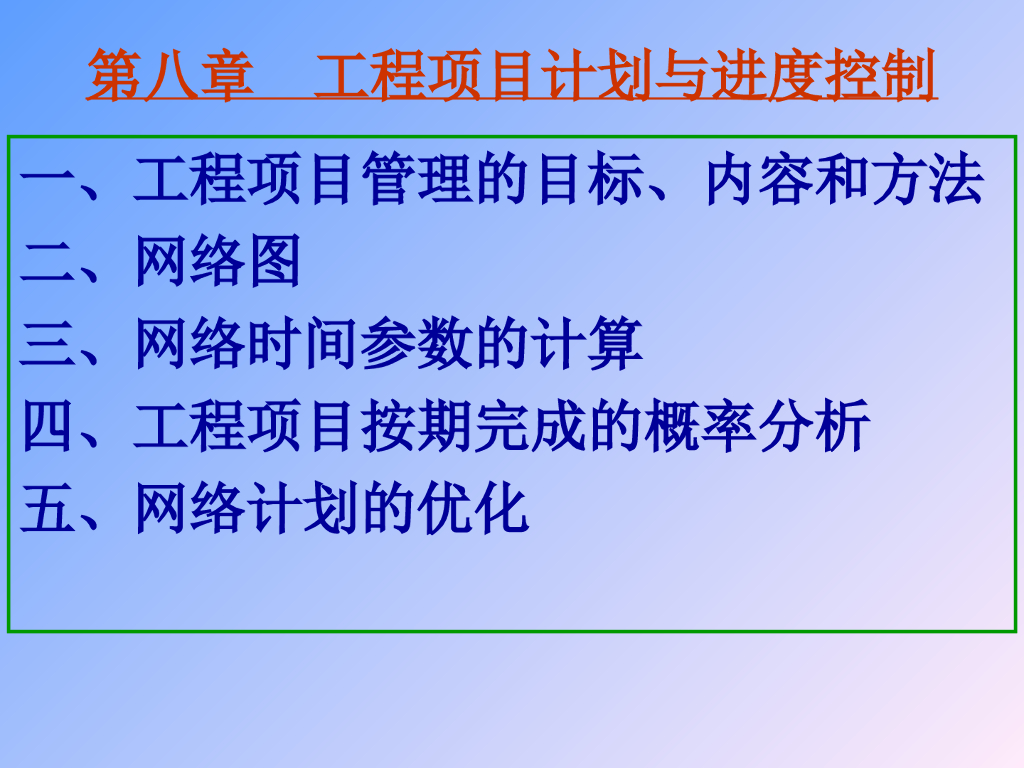 第八章　工程项目计划与进度控制

一、工程项目管理的目标、内容和方法
二、网络图
三、网络时间参数的计算
四、工程项目按期完成的概率分析
五、网络计划的优化